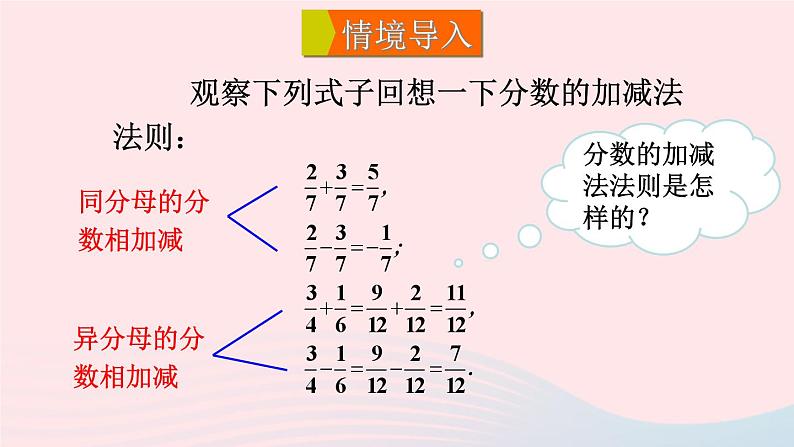 情境导入

观察下列式子回想一下分数的加减法法则：

分数的加减法法则是怎样的？

同分母的分数相加减

$\frac{2}{7}+\frac{3}{7}=\frac{5}{7}$,

$\frac{2}{7}-\frac{3}{7}=-\frac{1}{7}$;

异分母的分数相加减

$\frac{3}{4}+\frac{1}{6}=\frac{9}{12}+\frac{2}{12}=\frac{11}{12}$,

$\frac{3}{4}-\frac{1}{6}=\frac{9}{12}-\frac{2}{12}=\frac{7}{12}$.